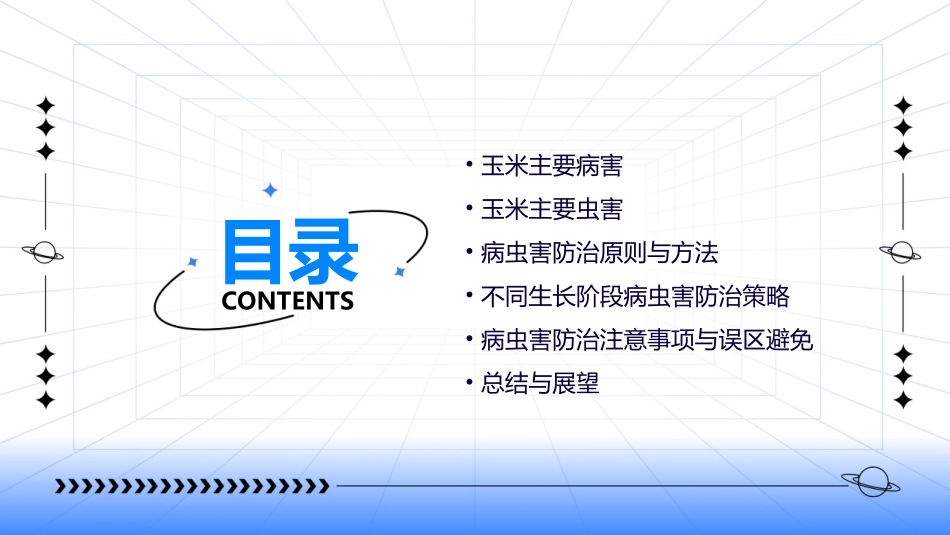 目录
CONTENTS

• 玉米主要病害
• 玉米主要虫害
• 病虫害防治原则与方法
• 不同生长阶段病虫害防治策略
• 病虫害防治注意事项与误区避免
• 总结与展望